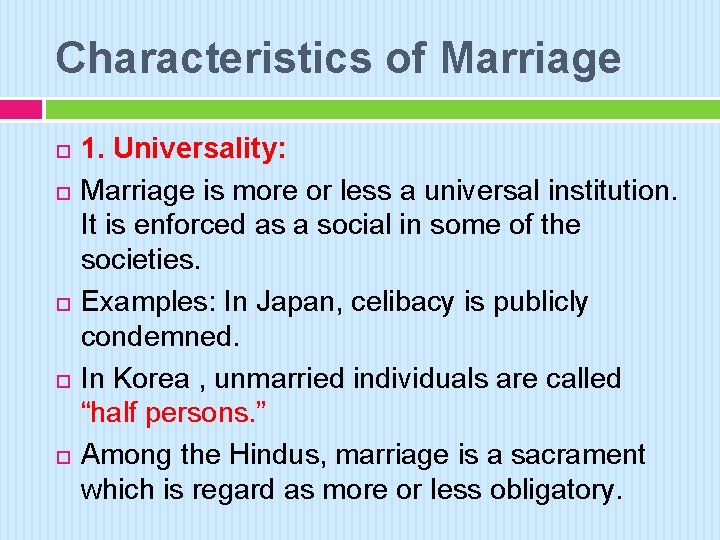 Characteristics of Marriage

1. Universality:

Marriage is more or less a universal institution. It is enforced as a social in some of the societies.

Examples: In Japan, celibacy is publicly condemned.

In Korea , unmarried individuals are called “half persons.”

Among the Hindus, marriage is a sacrament which is regard as more or less obligatory.